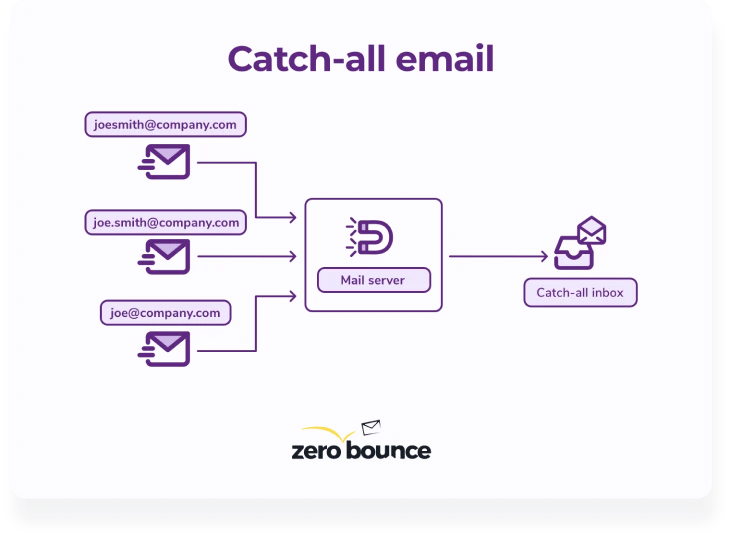 Catch-all email

joesmith@company.com

joe.smith@company.com

joe@company.com

Mail server

Catch-all inbox

zero bounce